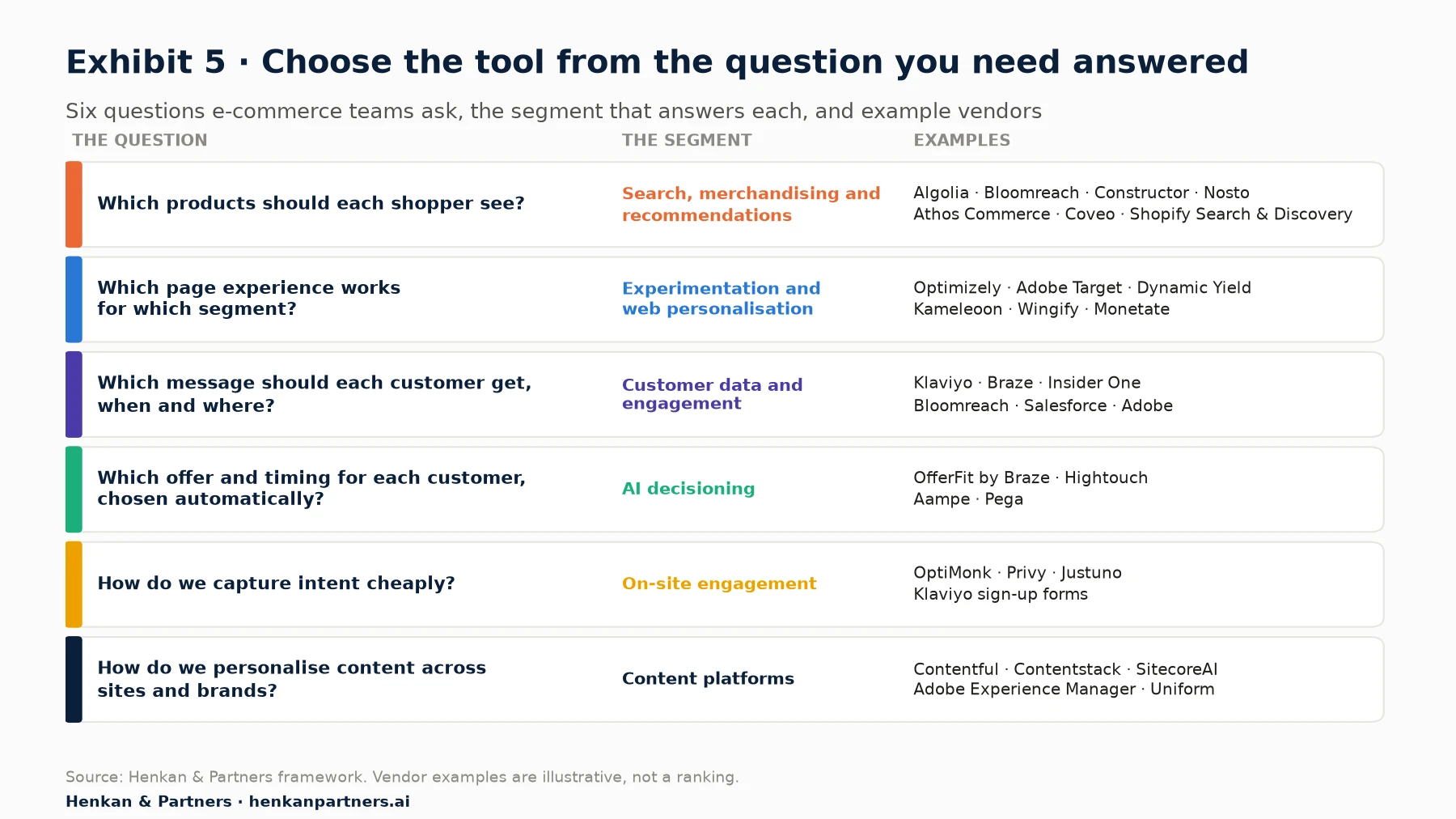 Exhibit 5 · Choose the tool from the question you need answered

Six questions e-commerce teams ask, the segment that answers each, and example vendors

| THE QUESTION | THE SEGMENT | EXAMPLES |
|---|---|---|
| Which products should each shopper see? | Search, merchandising and recommendations | Algolia · Bloomreach · Constructor · Nosto Athos Commerce · Coveo · Shopify Search & Discovery |
| Which page experience works for which segment? | Experimentation and web personalisation | Optimizely · Adobe Target · Dynamic Yield Kameleoon · Wingify · Monetate |
| Which message should each customer get, when and where? | Customer data and engagement | Klaviyo · Braze · Insider One Bloomreach · Salesforce · Adobe |
| Which offer and timing for each customer, chosen automatically? | AI decisioning | OfferFit by Braze · Hightouch Aampe · Pega |
| How do we capture intent cheaply? | On-site engagement | OptiMonk · Privy · Justuno Klaviyo sign-up forms |
| How do we personalise content across sites and brands? | Content platforms | Contentful · Contentstack · SitecoreAI Adobe Experience Manager · Uniform |

Source: Henkan & Partners framework. Vendor examples are illustrative, not a ranking.

Henkan & Partners · henkanpartners.ai